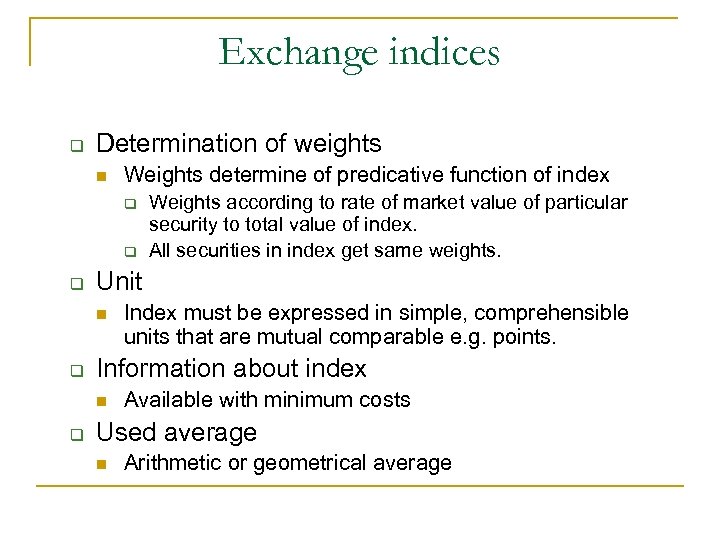 Exchange indices

Determination of weights

Weights determine of predicative function of index

Weights according to rate of market value of particular security to total value of index.

All securities in index get same weights.

Unit

Index must be expressed in simple, comprehensible units that are mutual comparable e.g. points.

Information about index

Available with minimum costs

Used average

Arithmetic or geometrical average